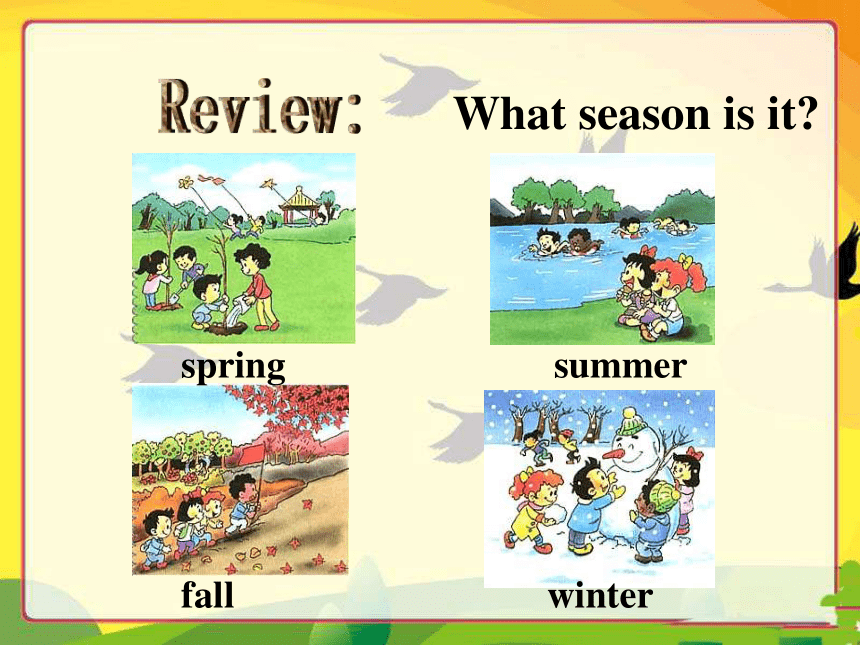 Review: What season is it?

spring

summer

fall

winter